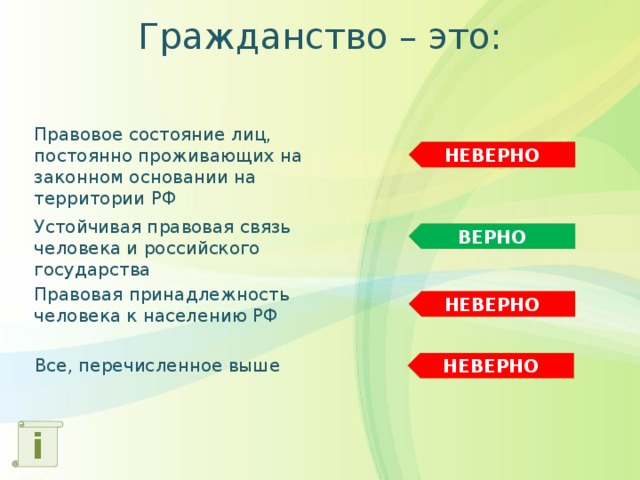 Гражданство – это:

Правовое состояние лиц, постоянно проживающих на законном основании на территории РФ

НЕВЕРНО

Устойчивая правовая связь человека и российского государства

ВЕРНО

Правовая принадлежность человека к населению РФ

НЕВЕРНО

Все, перечисленное выше

НЕВЕРНО

i